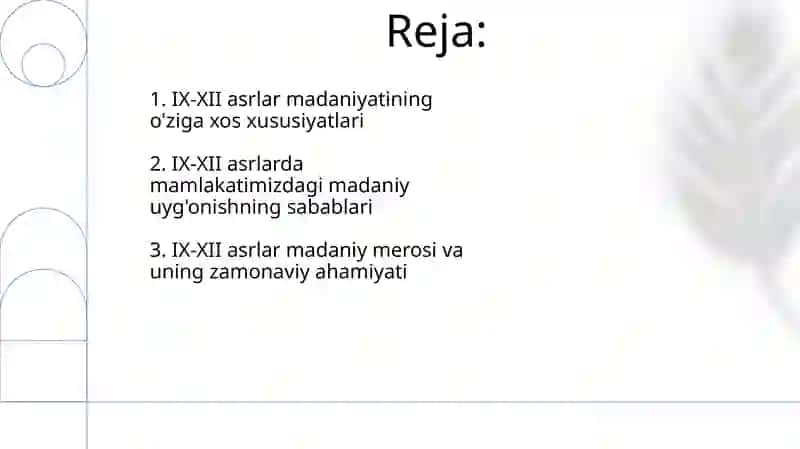 Reja:

1. IX-XII asrlar madaniyatining o'ziga xos xususiyatlari

2. IX-XII asrlarda mamlakatimizdagi madaniy uyg'onishning sabablari

3. IX-XII asrlar madaniy merosi va uning zamonaviy ahamiyati